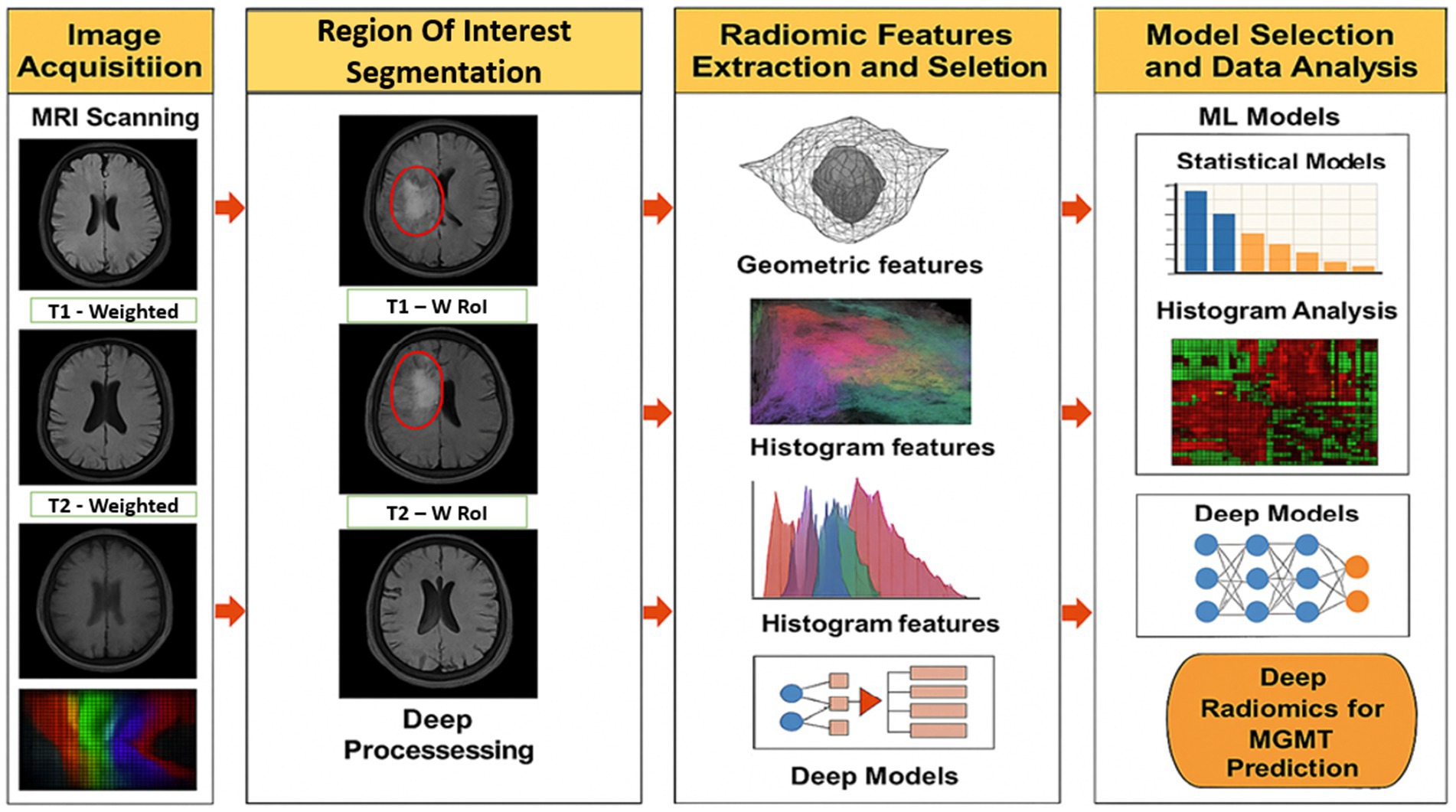 Image Acquisitiion

MRI Scanning

T1 - Weighted

T2 - Weighted

Region Of Interest Segmentation

T1 – W RoI

T2 – W RoI

Deep Processessing

Radiomic Features Extraction and Seletion

Geometric features

Histogram features

Histogram features

Deep Models

Model Selection and Data Analysis

ML Models

Statistical Models

Histogram Analysis

Deep Models

Deep Radiomics for MGMT Prediction